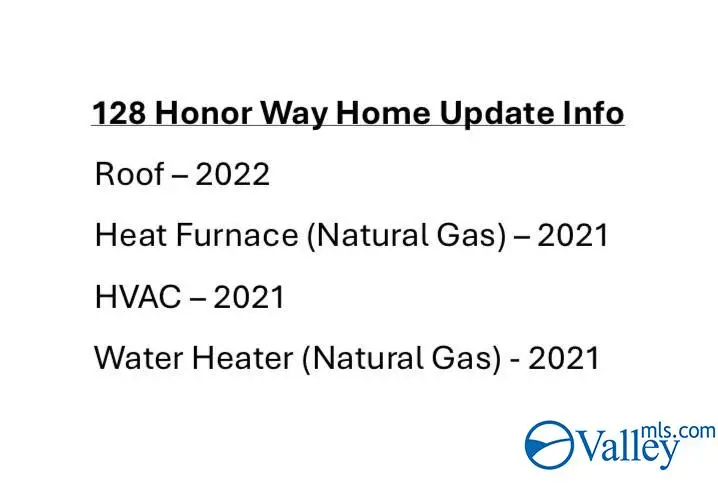 128 Honor Way Home Update Info

Roof – 2022

Heat Furnace (Natural Gas) – 2021

HVAC – 2021

Water Heater (Natural Gas) - 2021

Valleymls.com